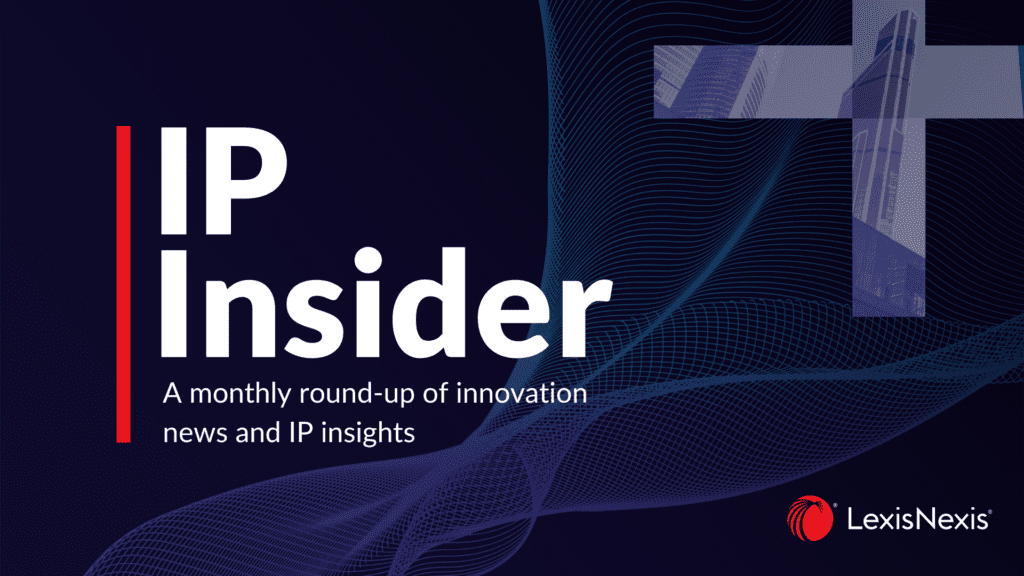 IP Insider

A monthly round-up of innovation news and IP insights

LexisNexis®